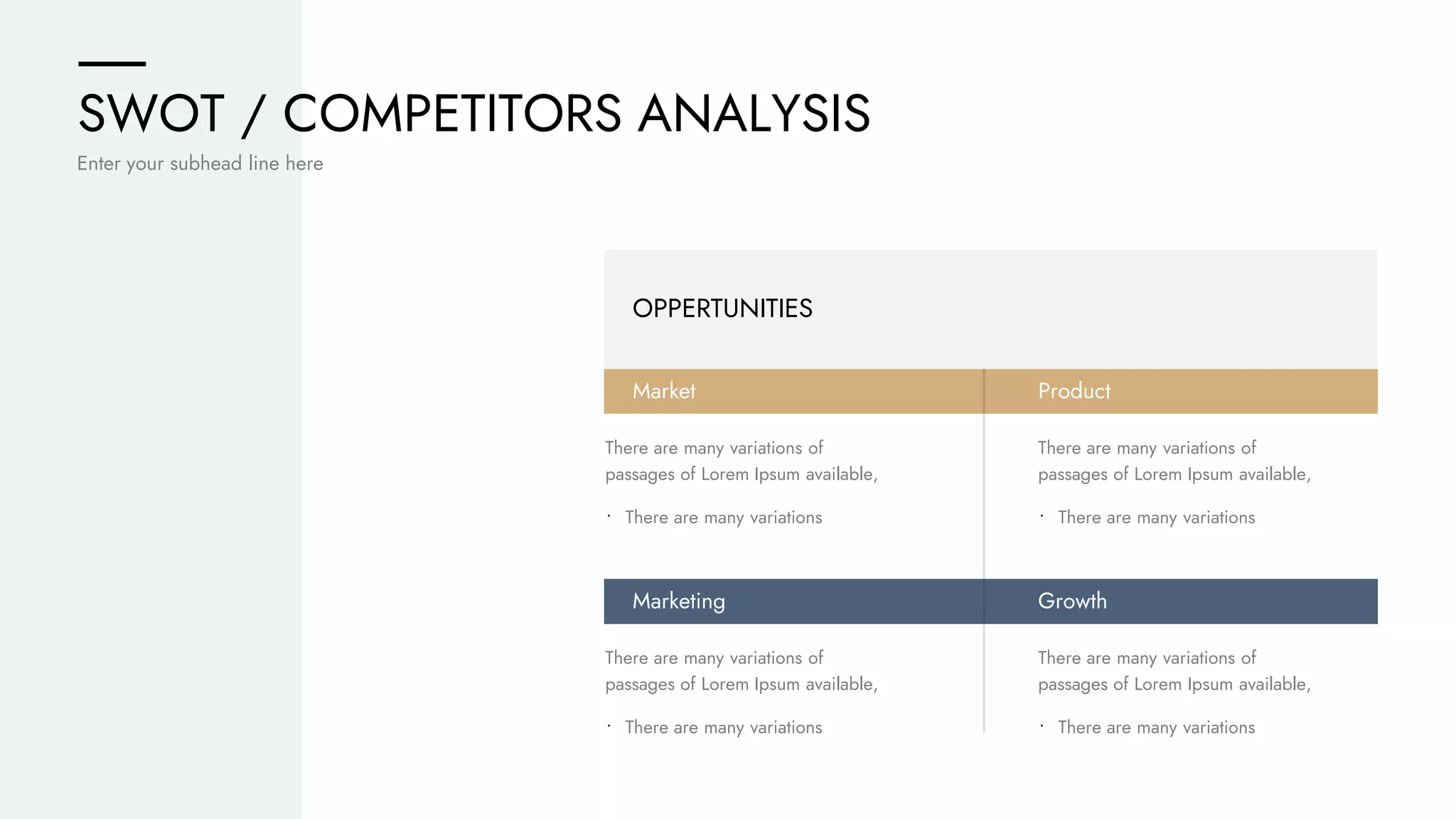 SWOT / COMPETITORS ANALYSIS

Enter your subhead line here

OPPERTUNITIES

Market

There are many variations of passages of Lorem Ipsum available,

· There are many variations

Product

There are many variations of passages of Lorem Ipsum available,

· There are many variations

Marketing

There are many variations of passages of Lorem Ipsum available,

· There are many variations

Growth

There are many variations of passages of Lorem Ipsum available,

· There are many variations